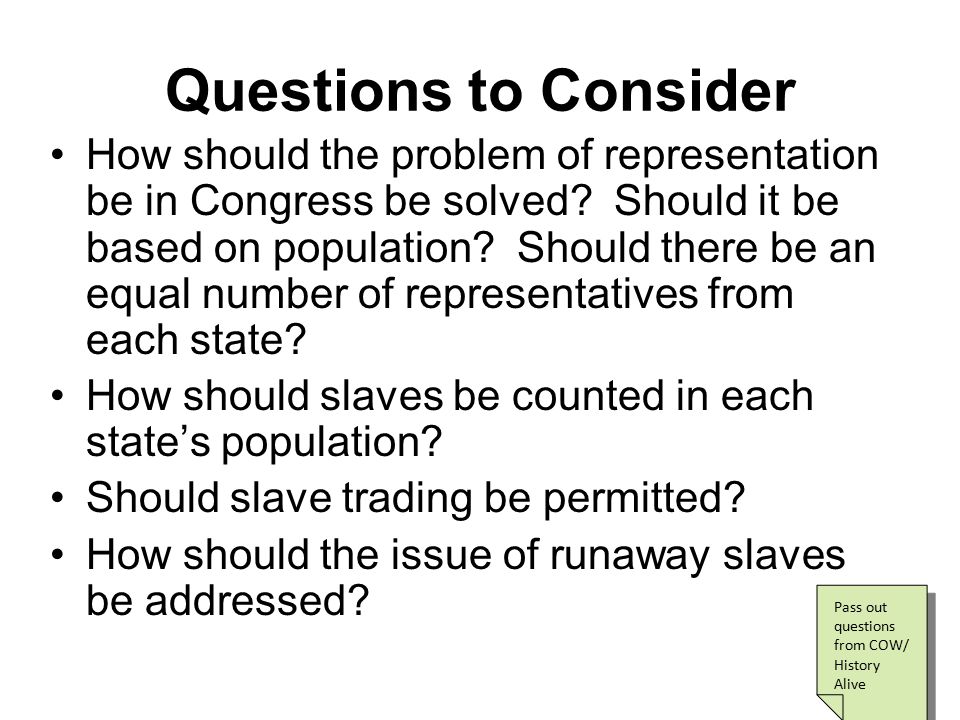 Questions to Consider

• How should the problem of representation be in Congress be solved? Should it be based on population? Should there be an equal number of representatives from each state?

• How should slaves be counted in each state's population?

• Should slave trading be permitted?

• How should the issue of runaway slaves be addressed?

Pass out questions from COW/ History Alive